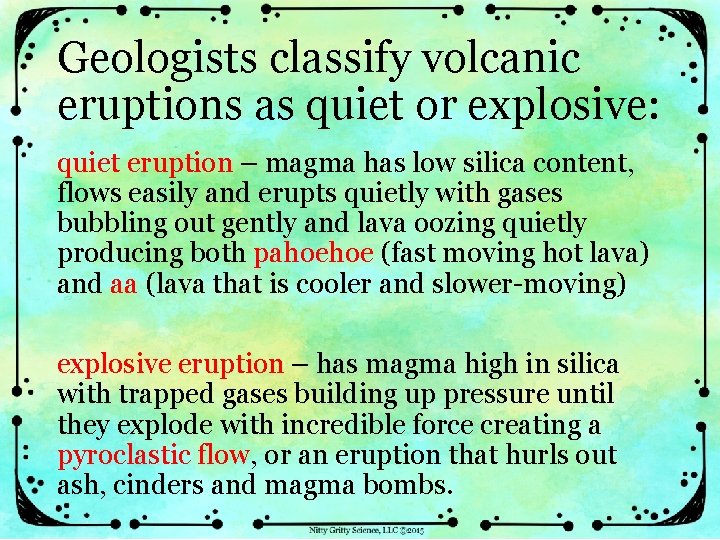 Geologists classify volcanic eruptions as quiet or explosive:

quiet eruption – magma has low silica content, flows easily and erupts quietly with gases bubbling out gently and lava oozing quietly producing both pahoehoe (fast moving hot lava) and aa (lava that is cooler and slower-moving)

explosive eruption – has magma high in silica with trapped gases building up pressure until they explode with incredible force creating a pyroclastic flow, or an eruption that hurls out ash, cinders and magma bombs.

Nitty Gritty Science, LLC ©2015